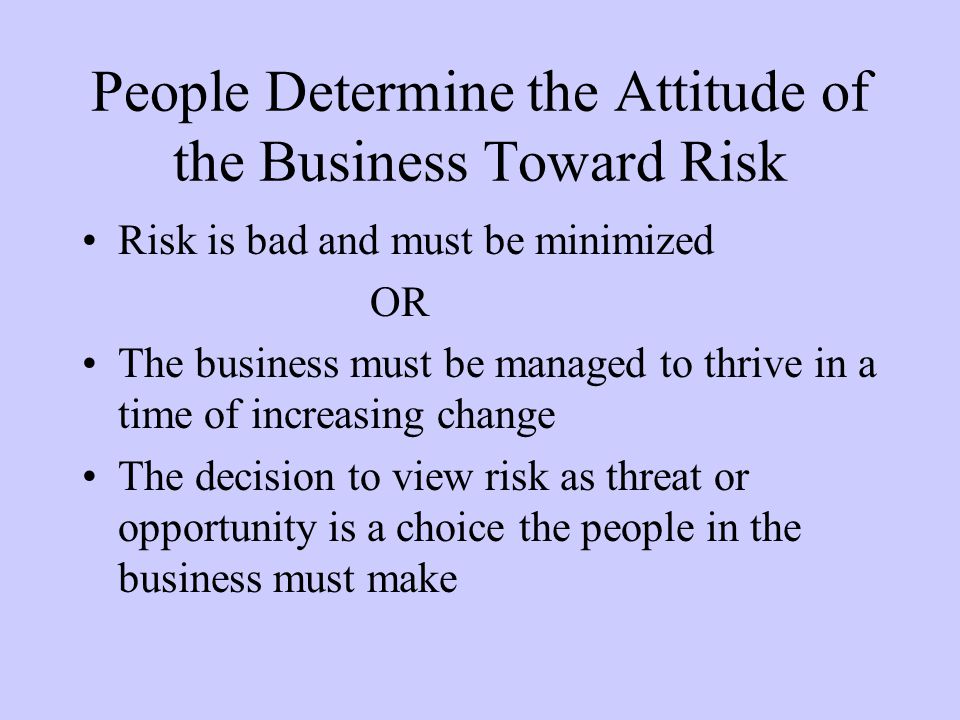 People Determine the Attitude of the Business Toward Risk

• Risk is bad and must be minimized

OR

• The business must be managed to thrive in a time of increasing change

• The decision to view risk as threat or opportunity is a choice the people in the business must make